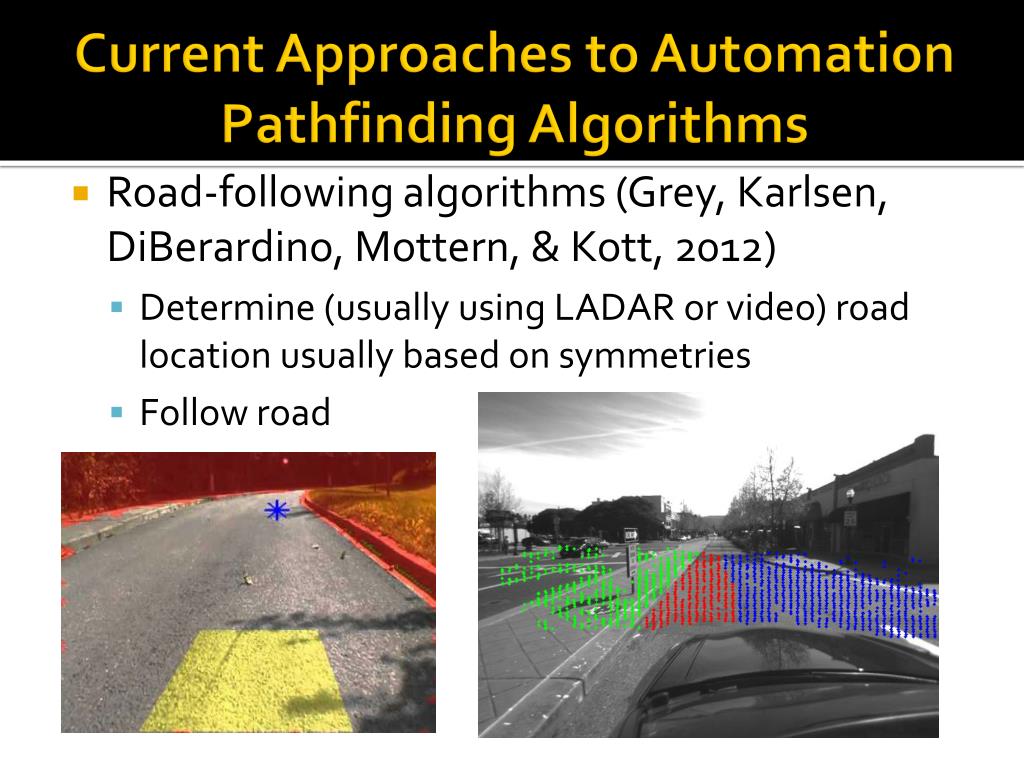 Current Approaches to Automation Pathfinding Algorithms

Road-following algorithms (Grey, Karlsen, DiBerardino, Mottern, & Kott, 2012)

Determine (usually using LADAR or video) road location usually based on symmetries

Follow road